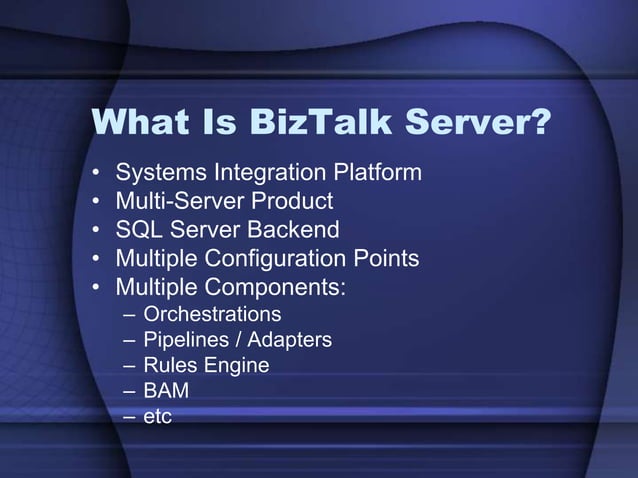 What Is BizTalk Server?

• Systems Integration Platform
• Multi-Server Product
• SQL Server Backend
• Multiple Configuration Points
• Multiple Components:
– Orchestrations
– Pipelines / Adapters
– Rules Engine
– BAM
– etc